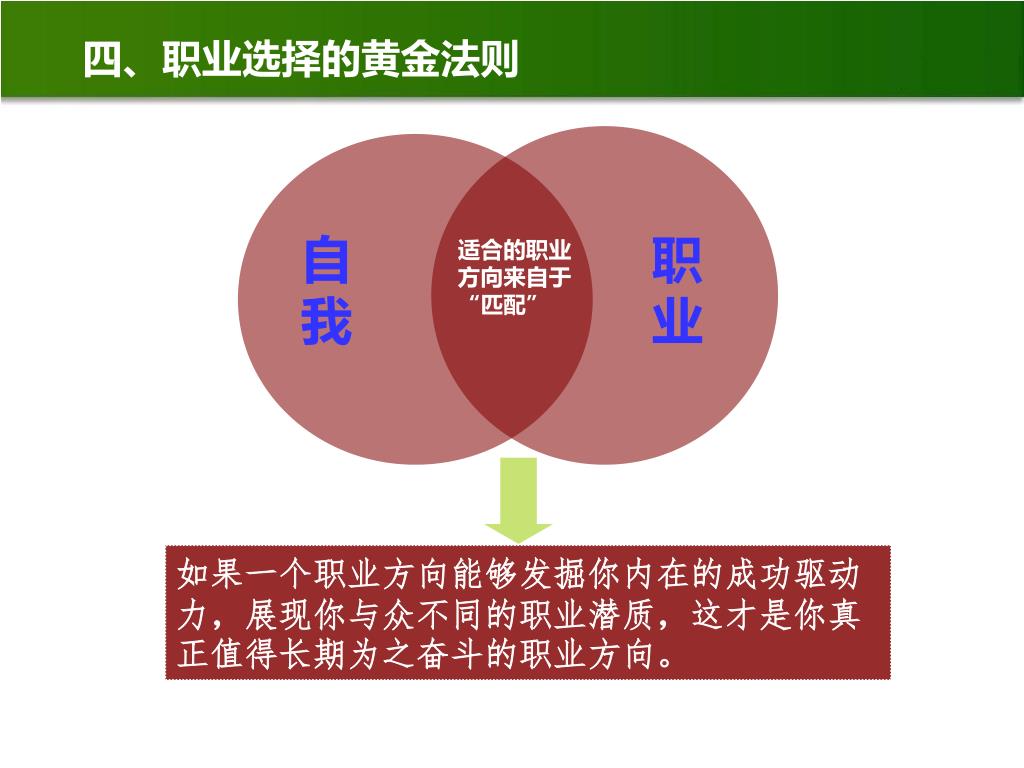 四、职业选择的黄金法则

自我

适合的职业方向来自于“匹配”

职业

如果一个职业方向能够发掘你内在的成功驱动力，展现你与众不同的职业潜质，这才是你真正值得长期为之奋斗的职业方向。